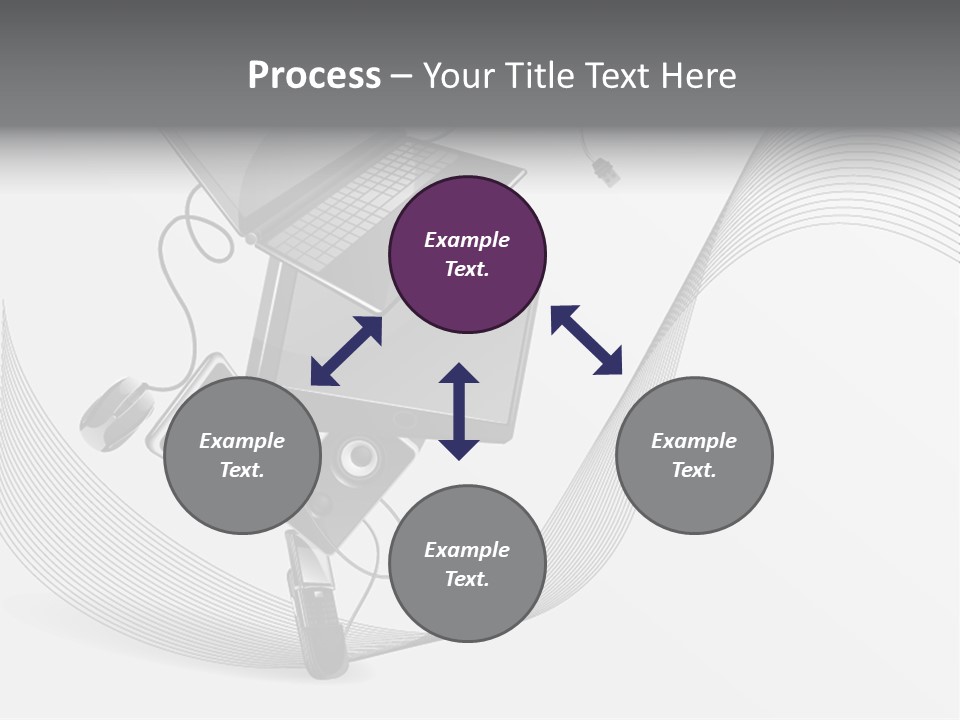 Process – Your Title Text Here

Example Text.

Example Text.

Example Text.

Example Text.